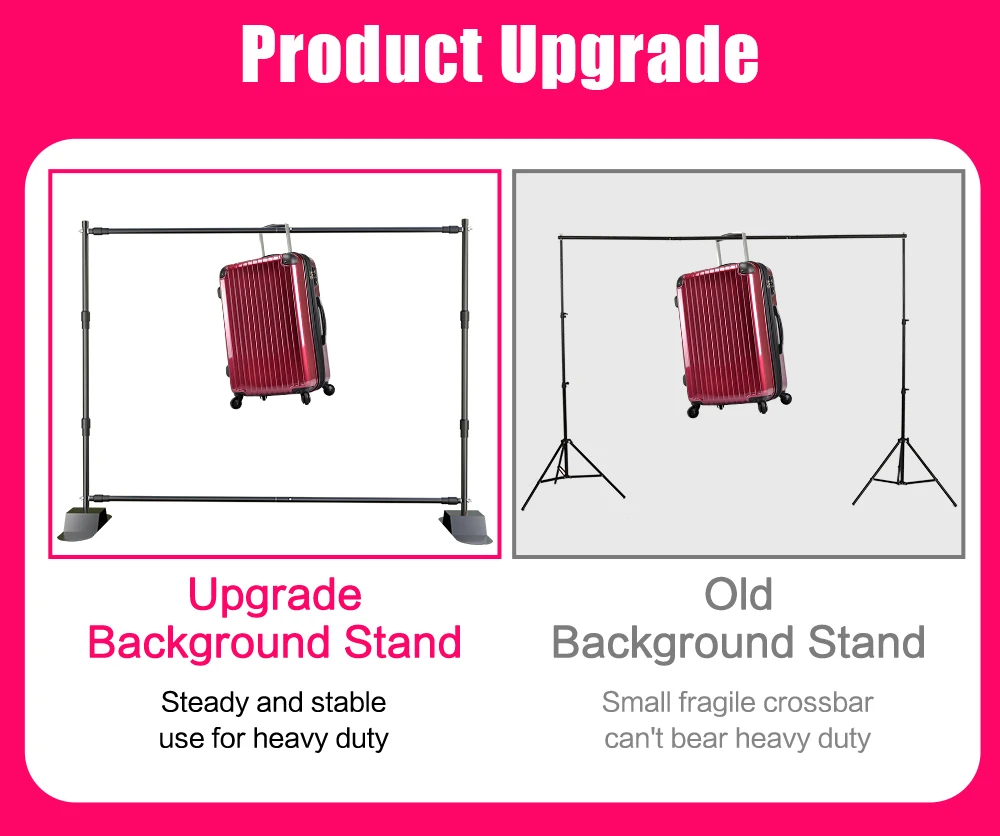 Product Upgrade

Upgrade
Background Stand

Steady and stable
use for heavy duty

Old
Background Stand

Small fragile crossbar
can't bear heavy duty